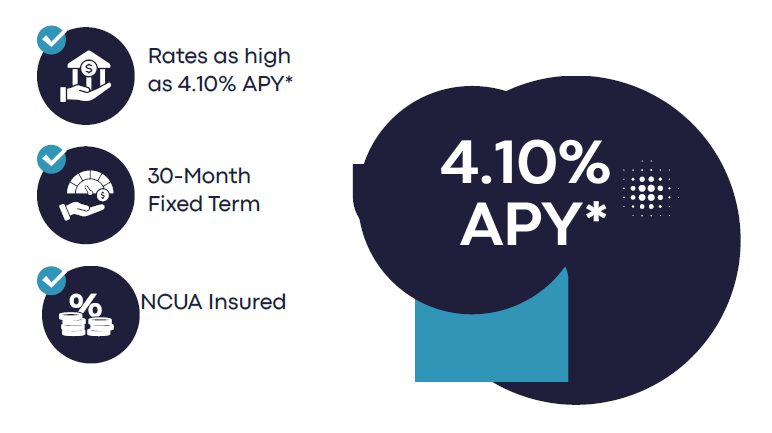 Rates as high as 4.10% APY*

30-Month Fixed Term

NCUA Insured

4.10% APY*